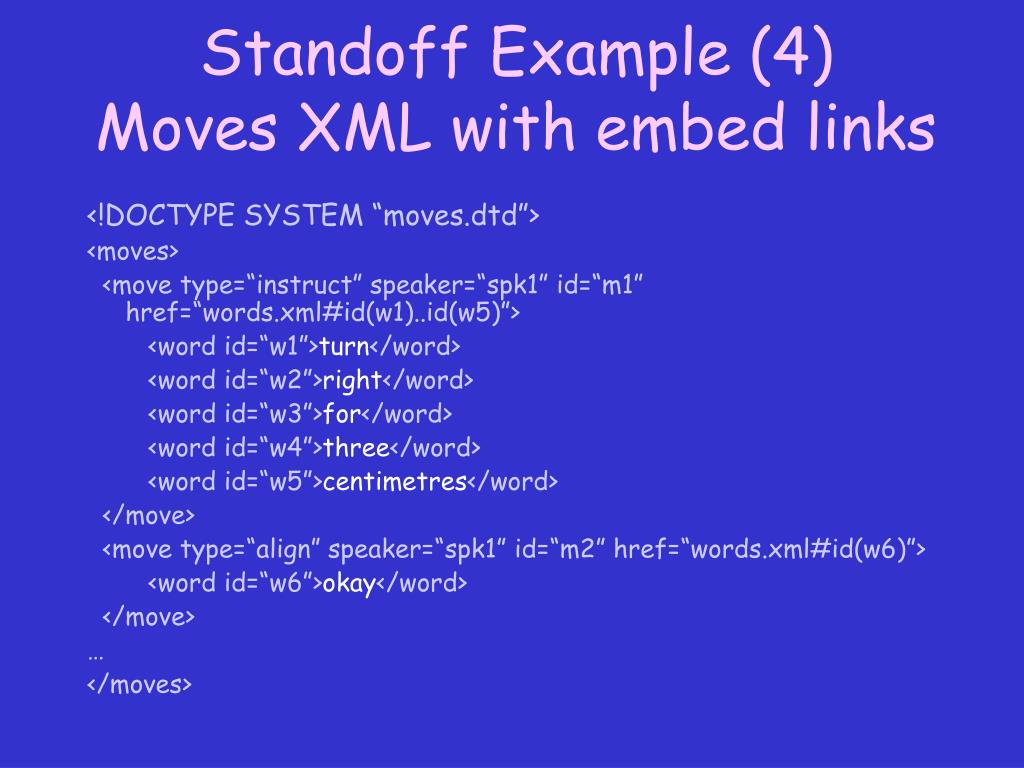 Standoff Example (4)
Moves XML with embed links

<!DOCTYPE SYSTEM “moves.dtd”>
<moves>
<move type=“instruct” speaker=“spk1” id=“m1” href=“words.xml#id(w1)..id(w5)”>
<word id=“w1”>turn</word>
<word id=“w2”>right</word>
<word id=“w3”>for</word>
<word id=“w4”>three</word>
<word id=“w5”>centimetres</word>
</move>
<move type=“align” speaker=“spk1” id=“m2” href=“words.xml#id(w6)”>
<word id=“w6”>okay</word>
</move>
…
</moves>